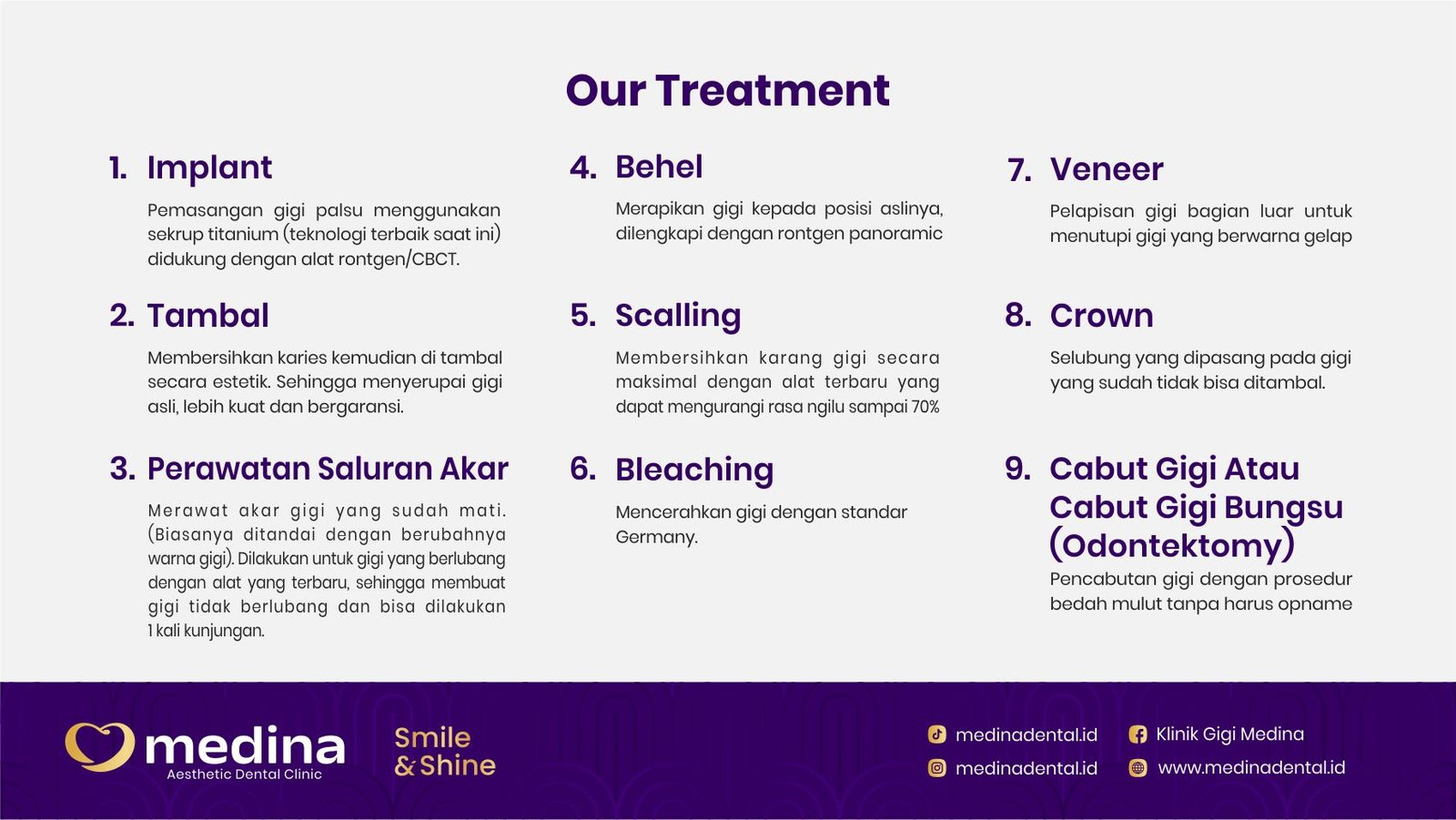 Our Treatment

1. Implant

Pemasangan gigi palsu menggunakan sekrup titanium (teknologi terbaik saat ini) didukung dengan alat rontgen/CBCT.

2. Tambal

Membersihkan karies kemudian di tambal secara estetik. Sehingga menyerupai gigi asli, lebih kuat dan bergaransi.

3. Perawatan Saluran Akar

Merawat akar gigi yang sudah mati. (Biasanya ditandai dengan berubahnya warna gigi). Dilakukan untuk gigi yang berlubang dengan alat yang terbaru, sehingga membuat gigi tidak berlubang dan bisa dilakukan 1 kali kunjungan.

4. Behel

Merapikan gigi kepada posisi aslinya, dilengkapi dengan rontgen panoramic

5. Scalling

Membersihkan karang gigi secara maksimal dengan alat terbaru yang dapat mengurangi rasa ngilu sampai 70%

6. Bleaching

Mencerahkan gigi dengan standar Germany.

7. Veneer

Pelapisan gigi bagian luar untuk menutupi gigi yang berwarna gelap

8. Crown

Selubung yang dipasang pada gigi yang sudah tidak bisa ditambal.

9. Cabut Gigi Atau Cabut Gigi Bungsu (Odontektomy)

Pencabutan gigi dengan prosedur bedah mulut tanpa harus opname

medina
Aesthetic Dental Clinic

Smile & Shine

medinadental.id
medinadental.id
Klinik Gigi Medina
www.medinadental.id